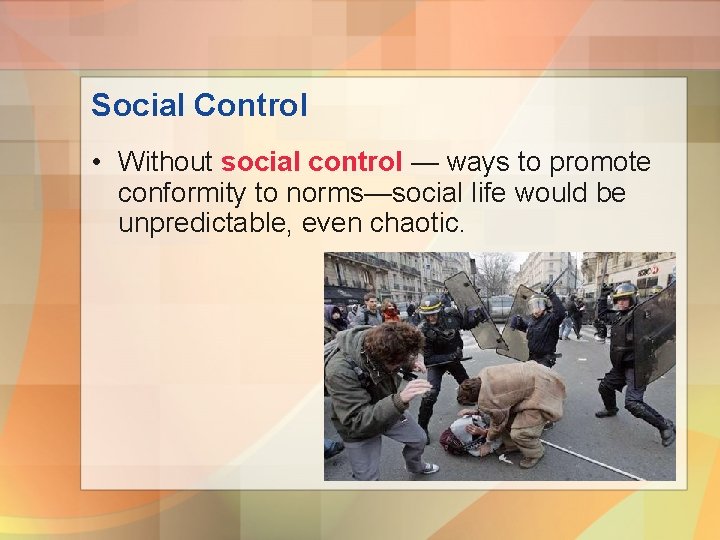 Social Control

• Without social control — ways to promote conformity to norms—social life would be unpredictable, even chaotic.